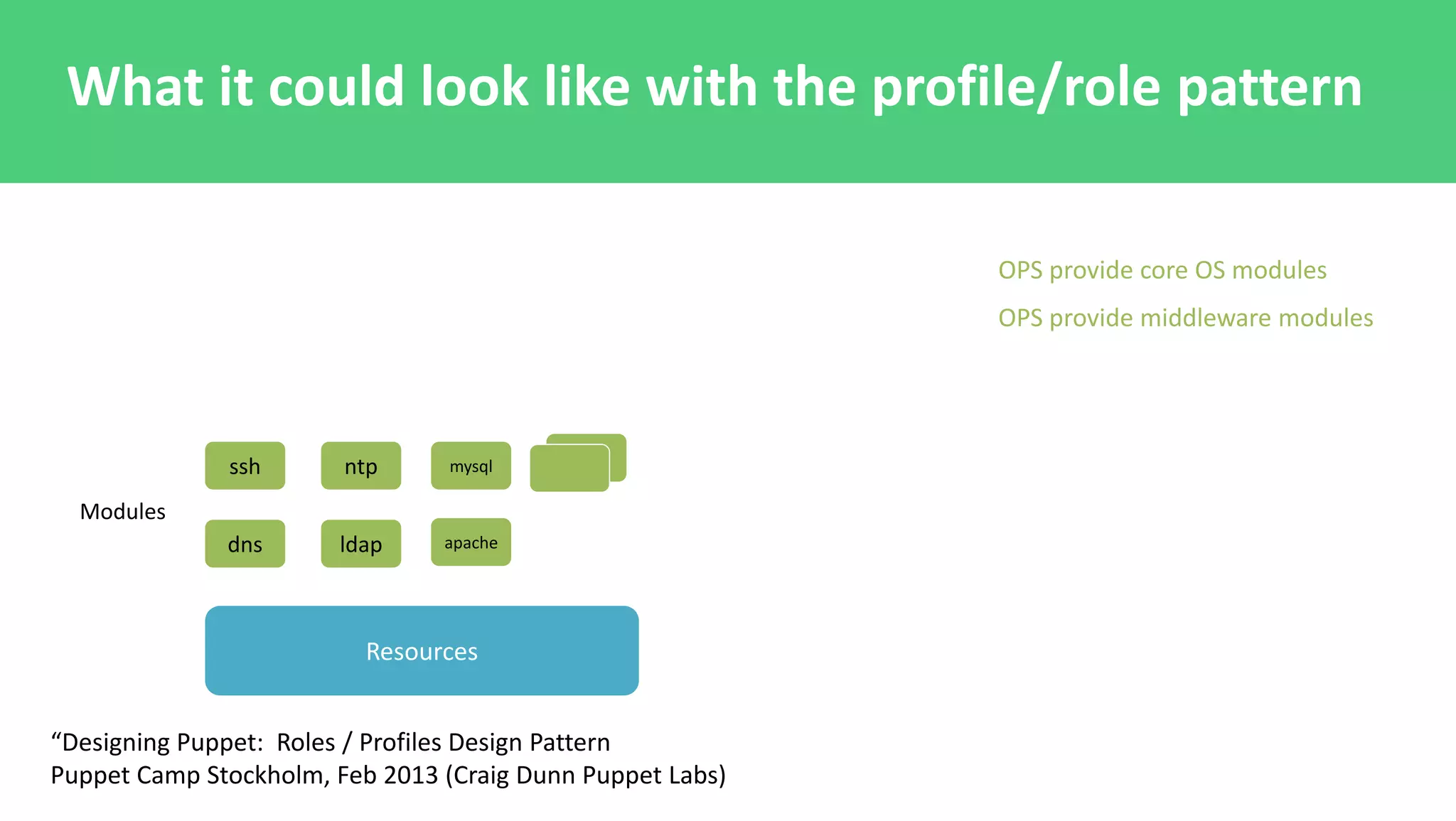 What it could look like with the profile/role pattern

OPS provide core OS modules

OPS provide middleware modules

Modules

ssh

ntp

mysql

dns

ldap

apache

Resources

“Designing Puppet: Roles / Profiles Design Pattern
Puppet Camp Stockholm, Feb 2013 (Craig Dunn Puppet Labs)